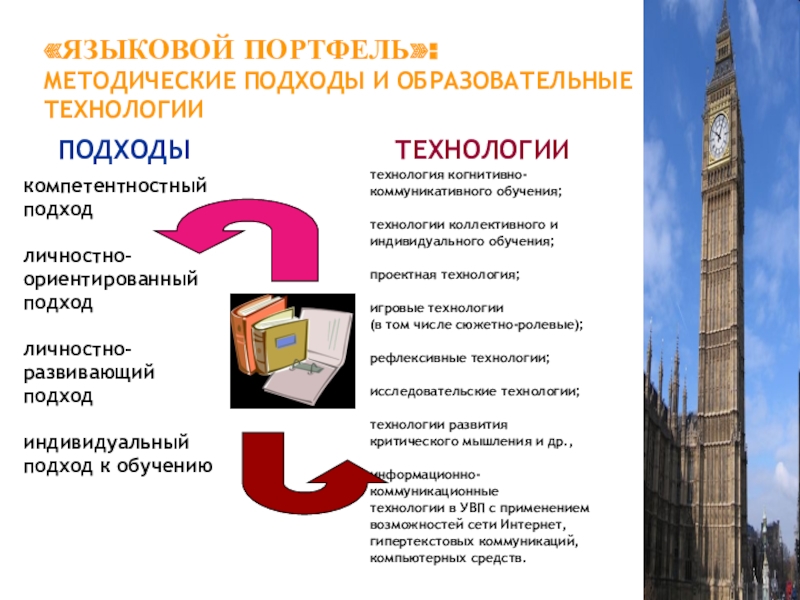 «ЯЗЫКОВОЙ ПОРТФЕЛЬ»: МЕТОДИЧЕСКИЕ ПОДХОДЫ И ОБРАЗОВАТЕЛЬНЫЕ ТЕХНОЛОГИИ

ПОДХОДЫ

компетентностный подход

личностно-ориентированный подход

личностно-развивающий подход

индивидуальный подход к обучению

ТЕХНОЛОГИИ

технология когнитивно-коммуникативного обучения;

технологии коллективного и индивидуального обучения;

проектная технология;

игровые технологии (в том числе сюжетно-ролевые);

рефлексивные технологии;

исследовательские технологии;

технологии развития критического мышления и др.,

информационно-коммуникационные технологии в УВП с применением возможностей сети Интернет, гипертекстовых коммуникаций, компьютерных средств.